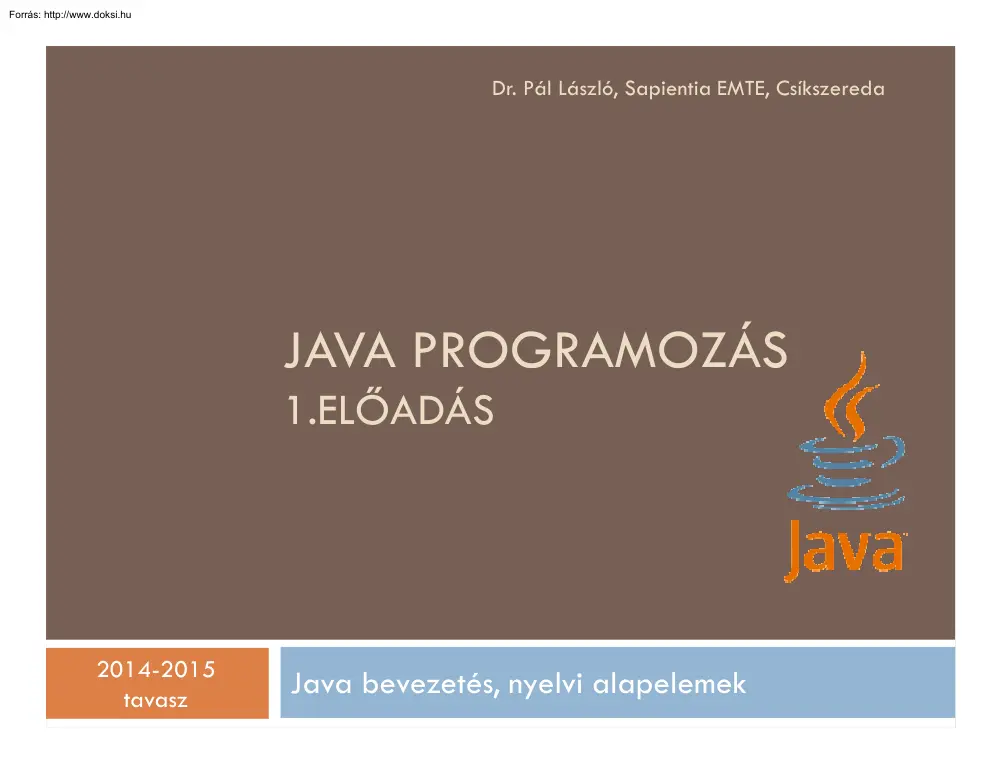 Forrás: http://www.doksi.hu

Dr. Pál László, Sapientia EMTE, Csíkszereda

JAVA PROGRAMOZÁS
1.ELŐADÁS

Java

2014-2015
tavasz

Java bevezetés, nyelvi alapelemek